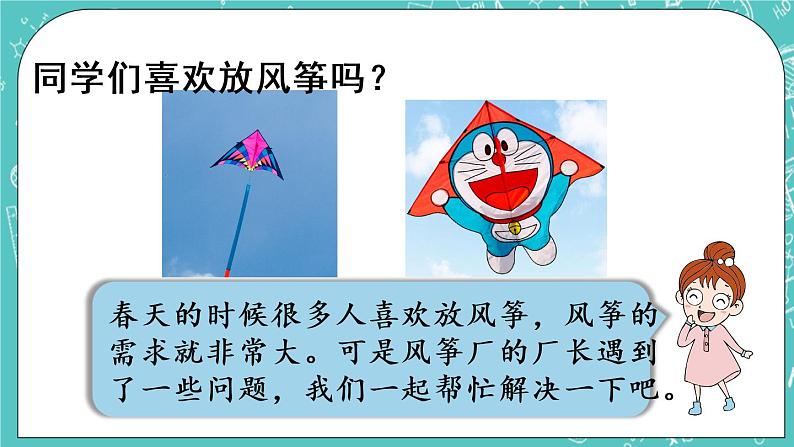 同学们喜欢放风筝吗？

春天的时候很多人喜欢放风筝，风筝的需求就非常大。可是风筝厂的厂长遇到了一些问题，我们一起帮忙解决一下吧。